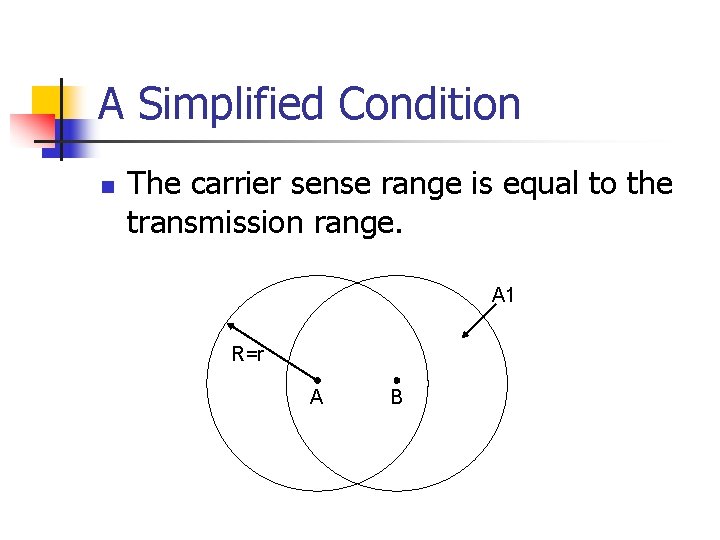 A Simplified Condition

• The carrier sense range is equal to the transmission range.

A1

R=r

A

B